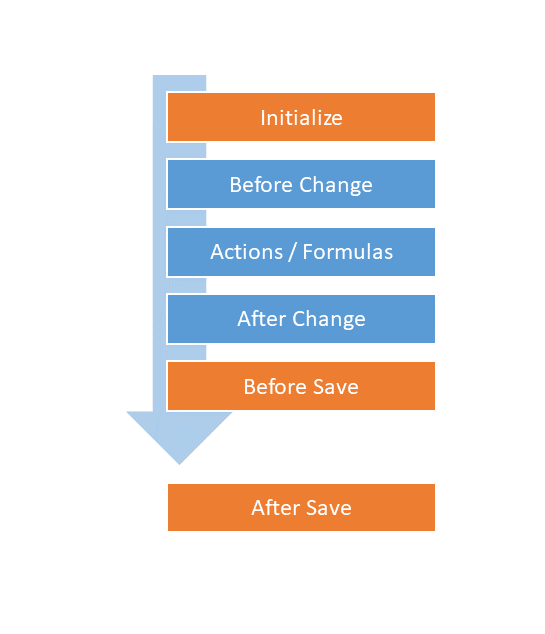 Initialize

Before Change

Actions / Formulas

After Change

Before Save

After Save